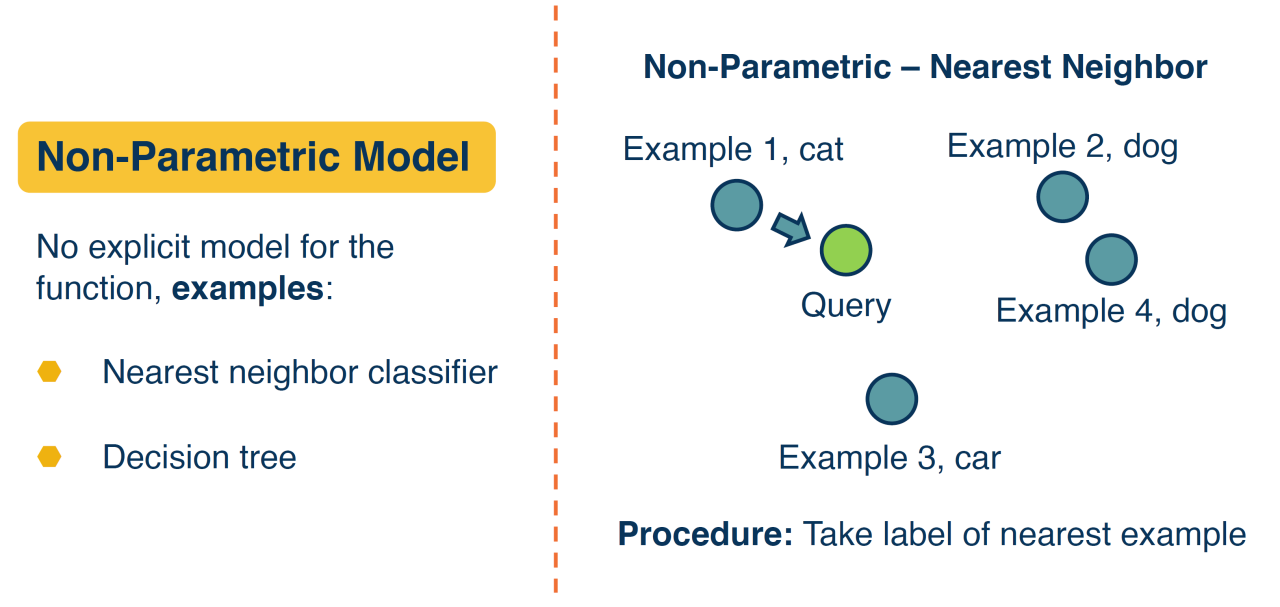 Non-Parametric Model

No explicit model for the function, examples:

Nearest neighbor classifier

Decision tree

Non-Parametric – Nearest Neighbor

Example 1, cat

Example 2, dog

Query

Example 4, dog

Example 3, car

Procedure: Take label of nearest example